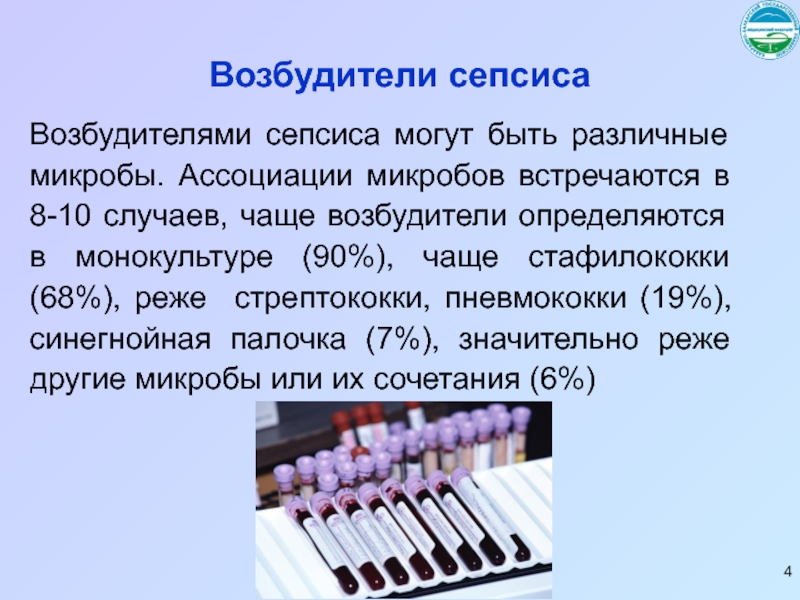 Возбудители сепсиса

Возбудителями сепсиса могут быть различные микробы. Ассоциации микробов встречаются в 8-10 случаев, чаще возбудители определяются в монокультуре (90%), чаще стафилококки (68%), реже стрептококки, пневмококки (19%), синегнойная палочка (7%), значительно реже другие микробы или их сочетания (6%)

4